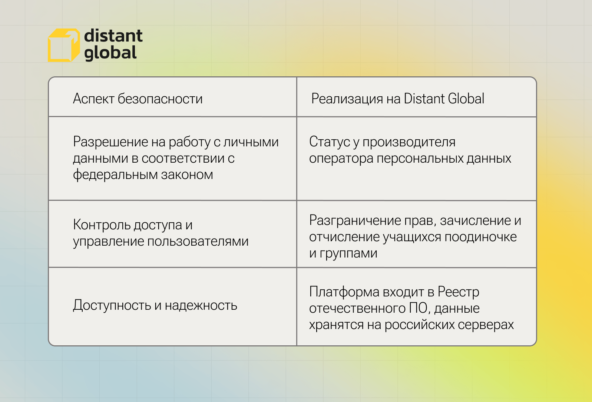 distant global

| Аспект безопасности | Реализация на Distant Global |
|---|---|
| Разрешение на работу с личными данными в соответствии с федеральным законом | Статус у производителя оператора персональных данных |
| Контроль доступа и управление пользователями | Разграничение прав, зачисление и отчисление учащихся поодиночке и группами |
| Доступность и надежность | Платформа входит в Реестр отечественного ПО, данные хранятся на российских серверах |